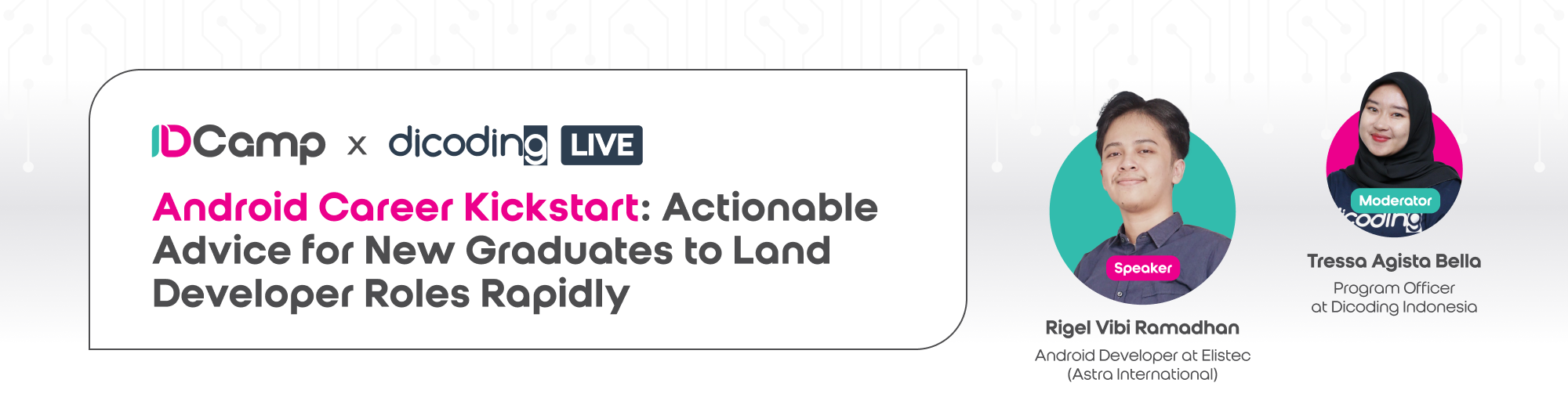 IDCamp x dicoding LIVE

Android Career Kickstart: Actionable Advice for New Graduates to Land Developer Roles Rapidly

Speaker
Rigel Vibi Ramadhan
Android Developer at Elistec (Astra International)

Moderator
Tressa Agista Bella
Program Officer at Dicoding Indonesia